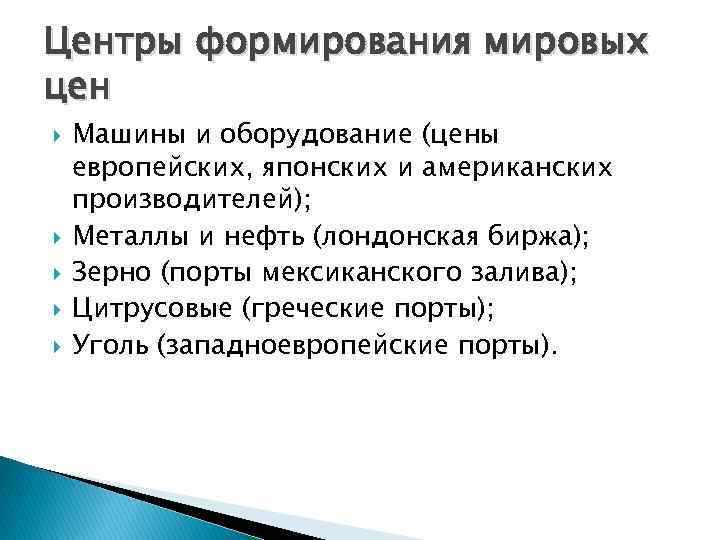 Центры формирования мировых цен

Машины и оборудование (цены европейских, японских и американских производителей);

Металлы и нефть (лондонская биржа);

Зерно (порты мексиканского залива);

Цитрусовые (греческие порты);

Уголь (западноевропейские порты).